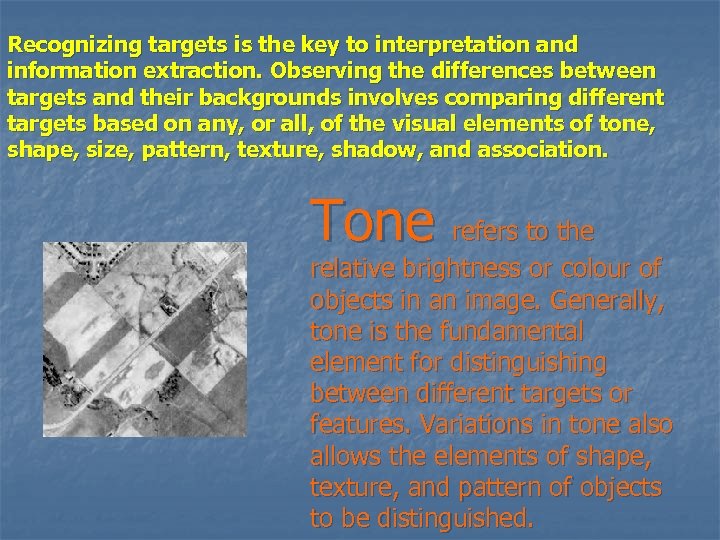 Recognizing targets is the key to interpretation and information extraction. Observing the differences between targets and their backgrounds involves comparing different targets based on any, or all, of the visual elements of tone, shape, size, pattern, texture, shadow, and association.

Tone refers to the relative brightness or colour of objects in an image. Generally, tone is the fundamental element for distinguishing between different targets or features. Variations in tone also allows the elements of shape, texture, and pattern of objects to be distinguished.